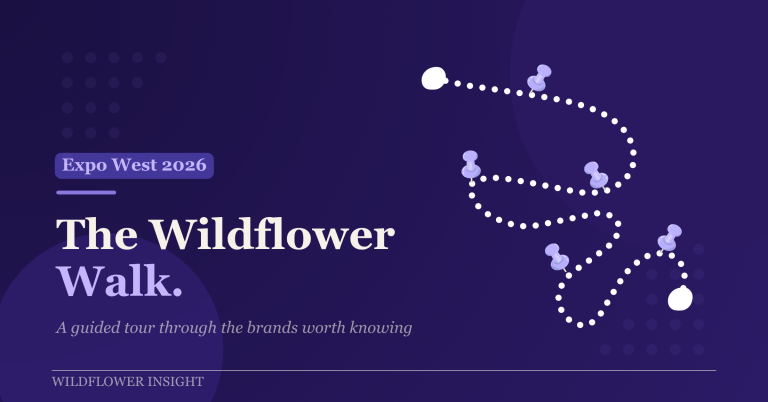 Expo West 2026

The Wildflower Walk.

A guided tour through the brands worth knowing

WILDFLOWER INSIGHT